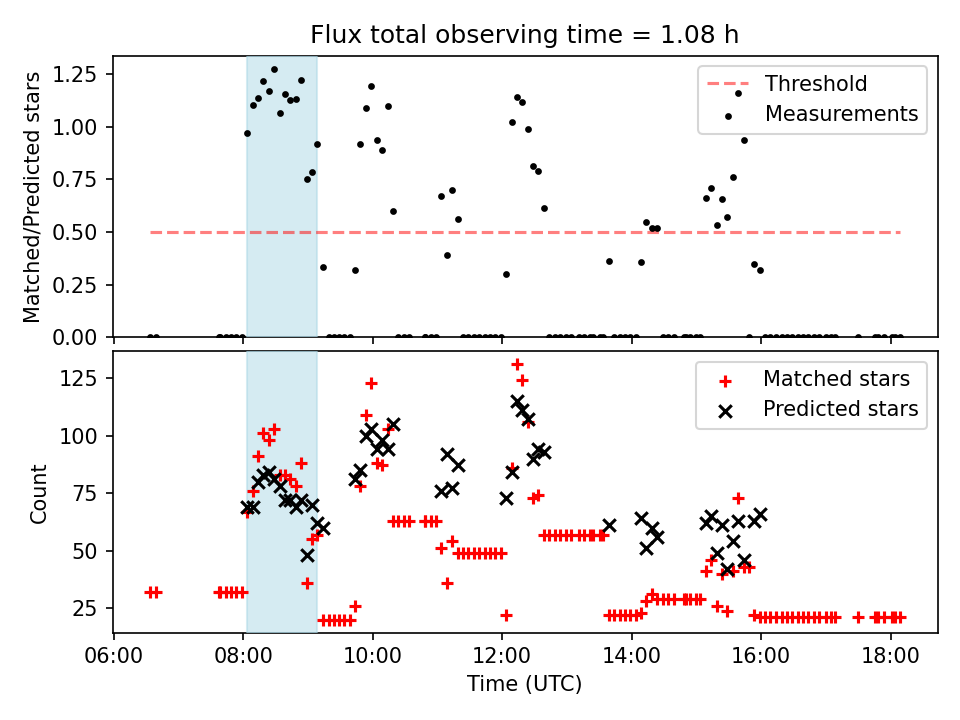 Flux total observing time = 1.08 h

Matched/Predicted stars

1.25
1.00
0.75
0.50
0.25
0.00

Threshold
Measurements

Count

125
100
75
50
25

Matched stars
Predicted stars

06:00
08:00
10:00
12:00
14:00
16:00
18:00

Time (UTC)